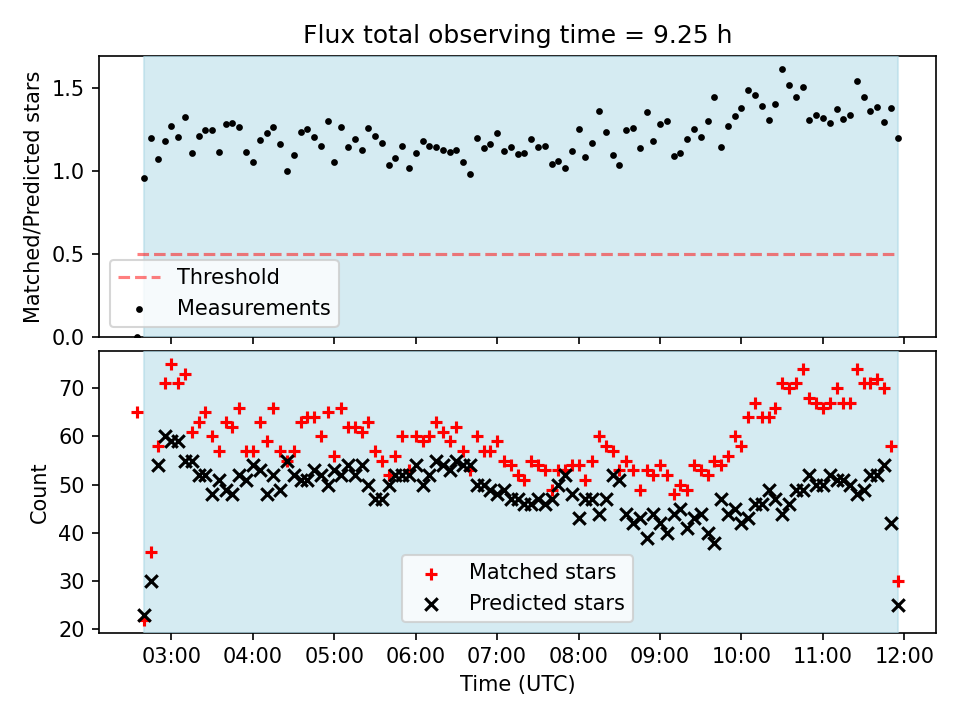 Flux total observing time = 9.25 h

Matched/Predicted stars

1.5
1.0
0.5
0.0

Threshold
Measurements

Count

70
60
50
40
30
20

Matched stars
Predicted stars

03:00 04:00 05:00 06:00 07:00 08:00 09:00 10:00 11:00 12:00

Time (UTC)